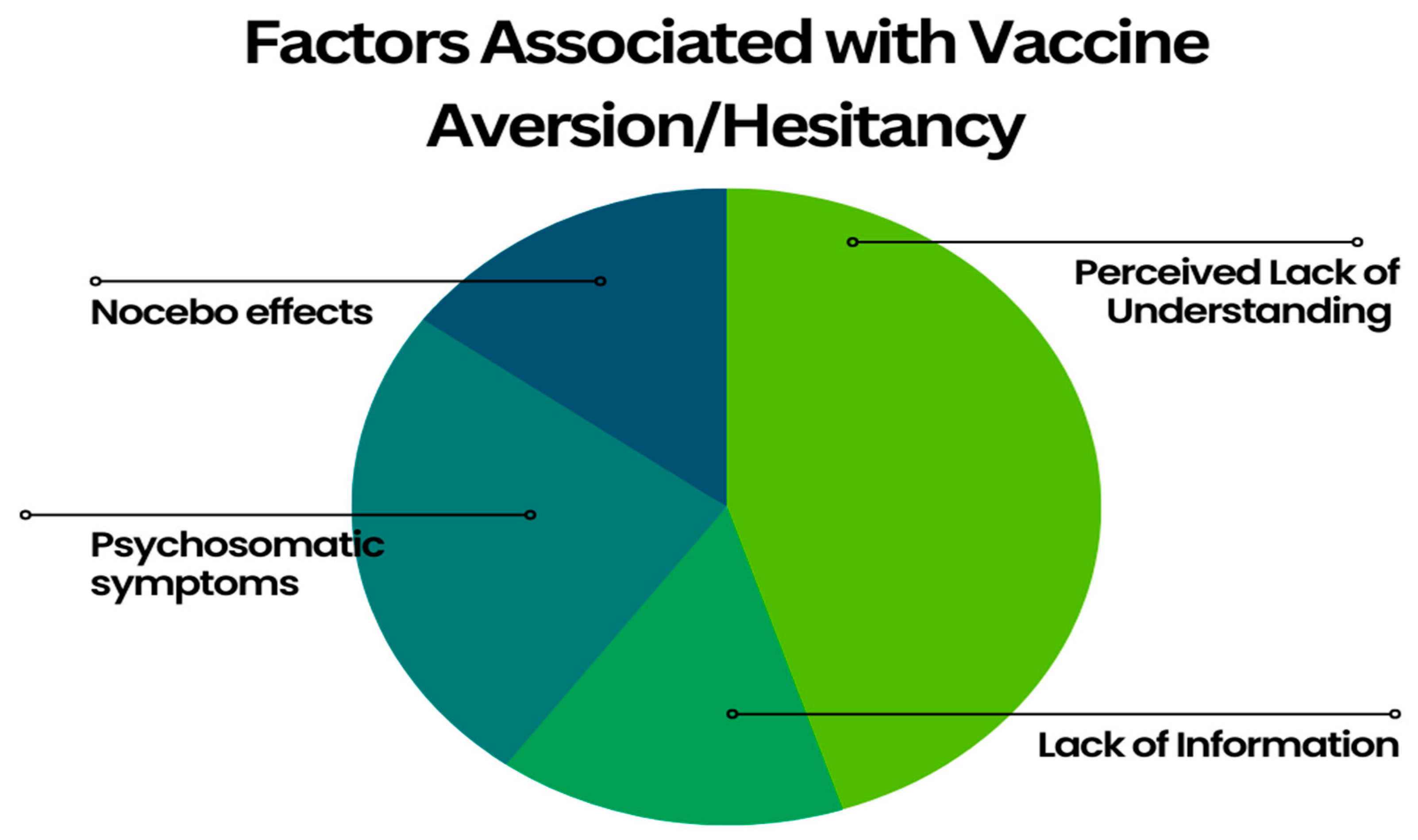 Factors Associated with Vaccine Aversion/Hesitancy

Nocebo effects

Perceived Lack of Understanding

Psychosomatic symptoms

Lack of Information